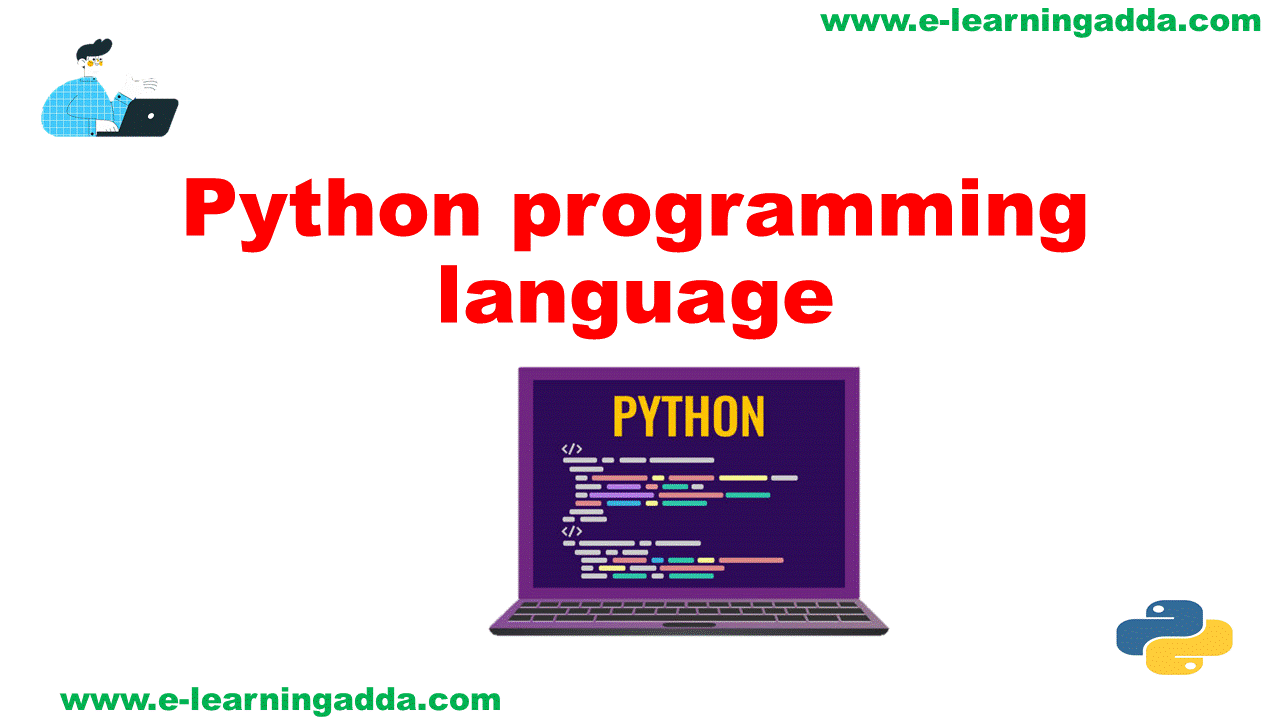 www.e-learningadda.com

Python programming language

PYTHON

</>

</>

www.e-learningadda.com